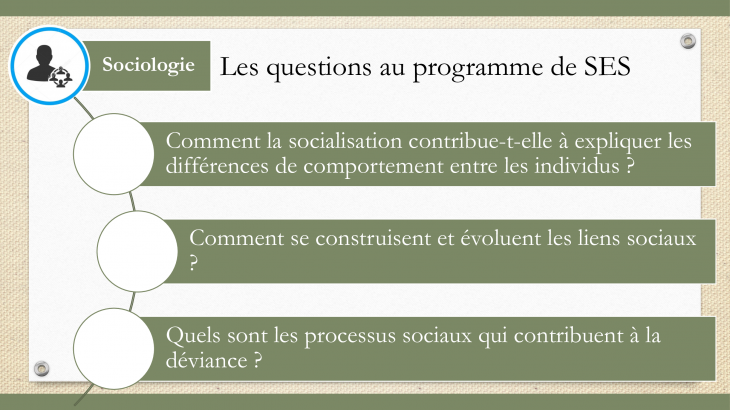 Sociologie

Les questions au programme de SES

Comment la socialisation contribue-t-elle à expliquer les différences de comportement entre les individus ?

Comment se construisent et évoluent les liens sociaux ?

Quels sont les processus sociaux qui contribuent à la déviance ?